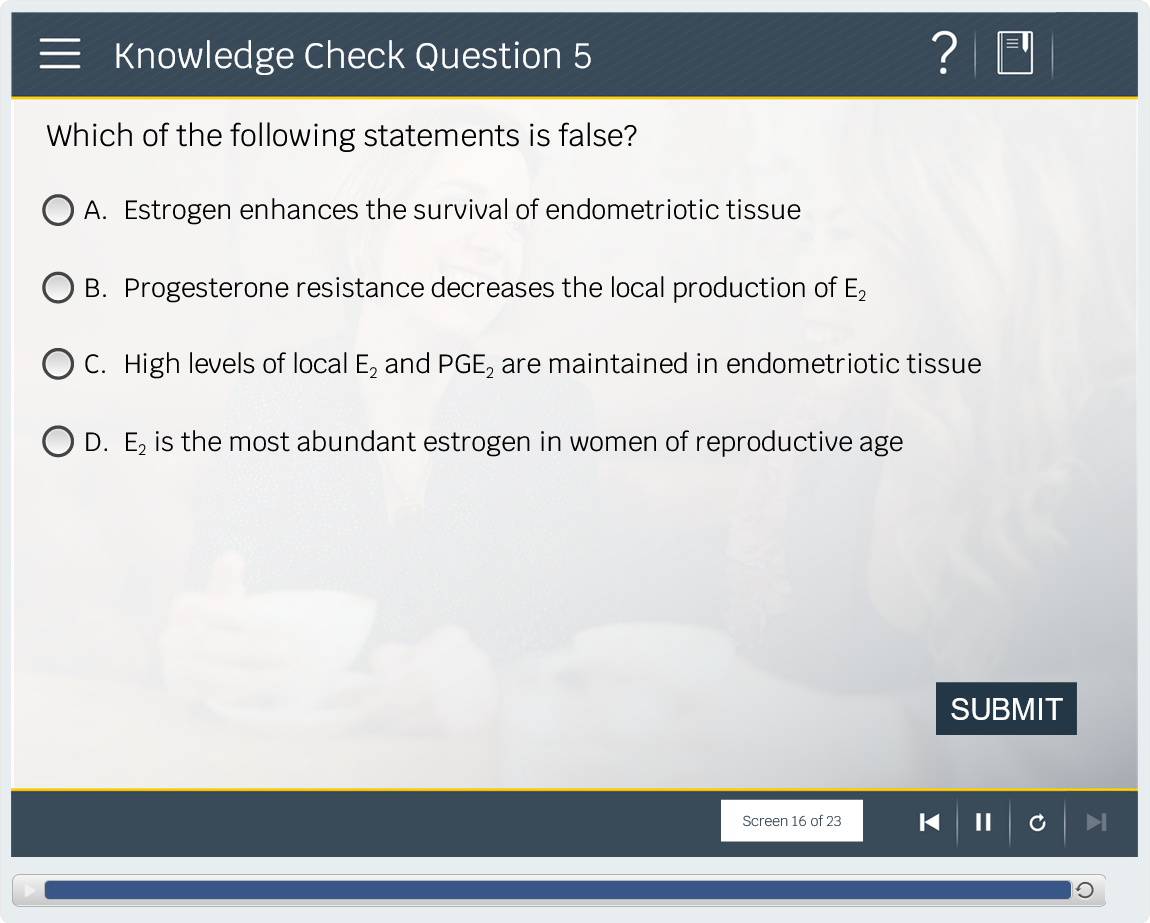 Knowledge Check Question 5

?

Which of the following statements is false?

A. Estrogen enhances the survival of endometriotic tissue

B. Progesterone resistance decreases the local production of $E_2$

C. High levels of local $E_2$ and $PGE_2$ are maintained in endometriotic tissue

D. $E_2$ is the most abundant estrogen in women of reproductive age

SUBMIT

Screen 16 of 23